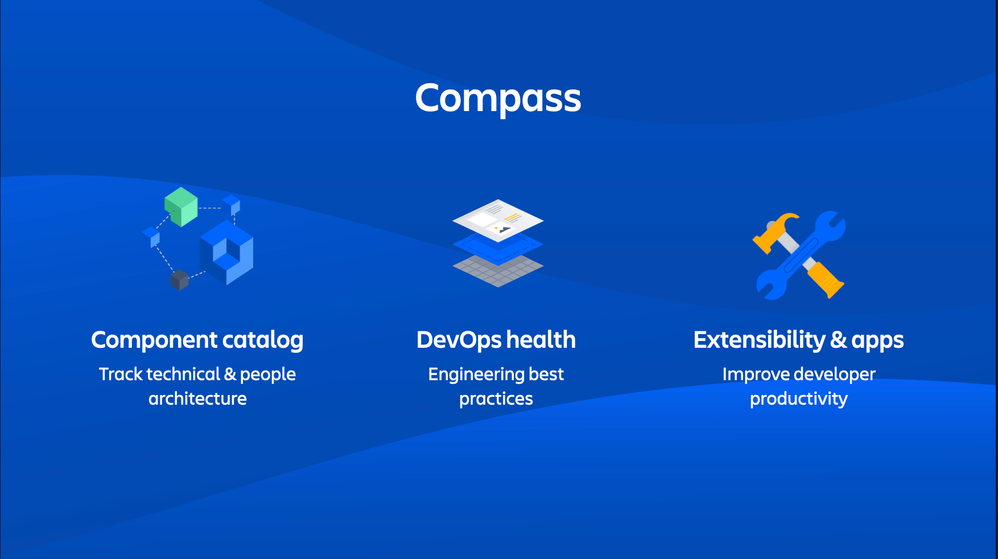 Compass

Component catalog
Track technical & people architecture

DevOps health
Engineering best practices

Extensibility & apps
Improve developer productivity